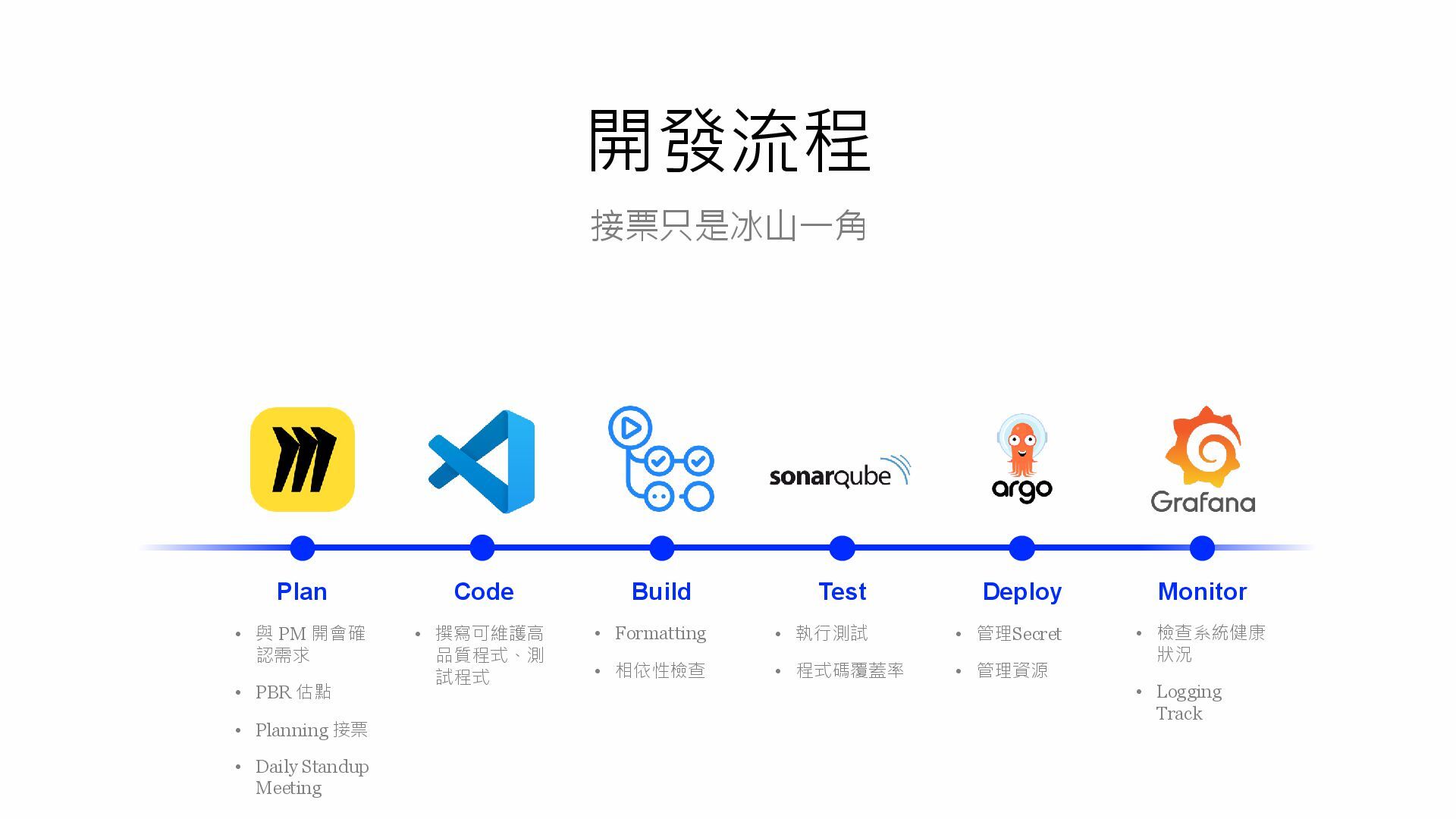 開發流程

接票只是冰山一角

sonarqube

argo

Grafana

Plan
• 與 PM 開會確認需求
• PBR 估點
• Planning 接票
• Daily Standup Meeting

Code
• 撰寫可維護高品質程式、測試程式

Build
• Formatting
• 相依性檢查

Test
• 執行測試
• 程式碼覆蓋率

Deploy
• 管理Secret
• 管理資源

Monitor
• 檢查系統健康狀況
• Logging Track